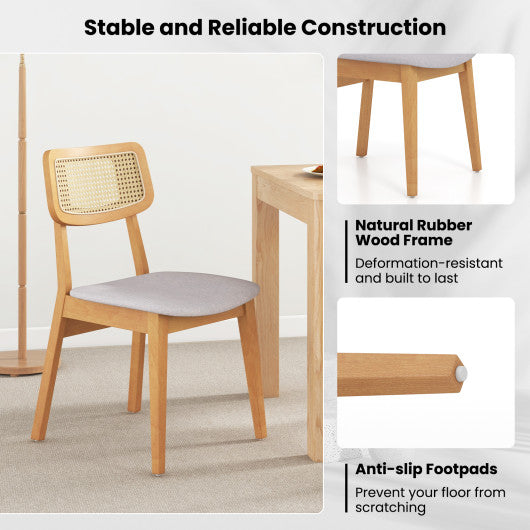 Stable and Reliable Construction

Natural Rubber Wood Frame

Deformation-resistant and built to last

Anti-slip Footpads

Prevent your floor from scratching